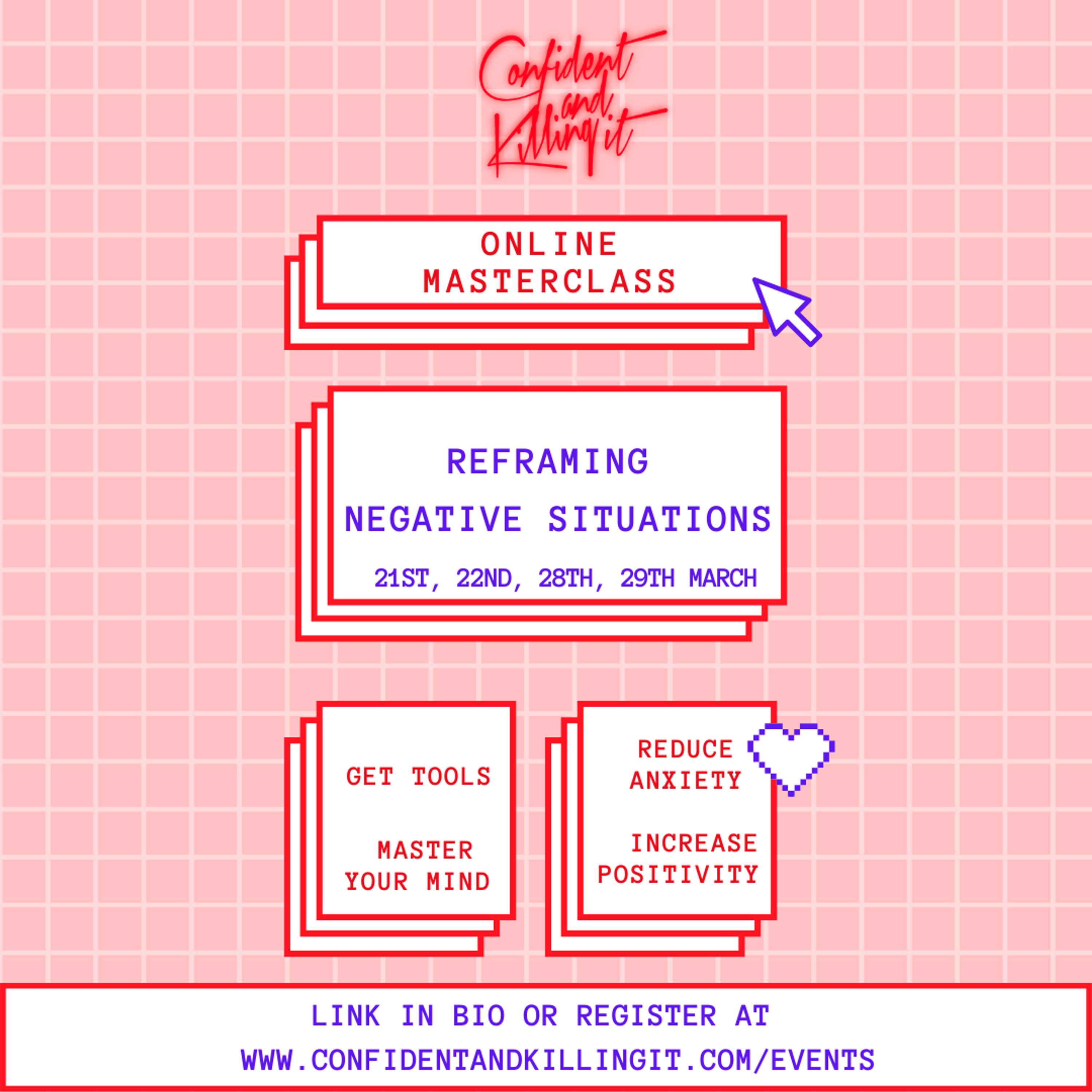 Confident and Killing it

ONLINE MASTERCLASS

REFRAMING NEGATIVE SITUATIONS

21ST, 22ND, 28TH, 29TH MARCH

GET TOOLS

MASTER YOUR MIND

REDUCE ANXIETY

INCREASE POSITIVITY

LINK IN BIO OR REGISTER AT
WWW.CONFIDENTANDKILLINGIT.COM/EVENTS